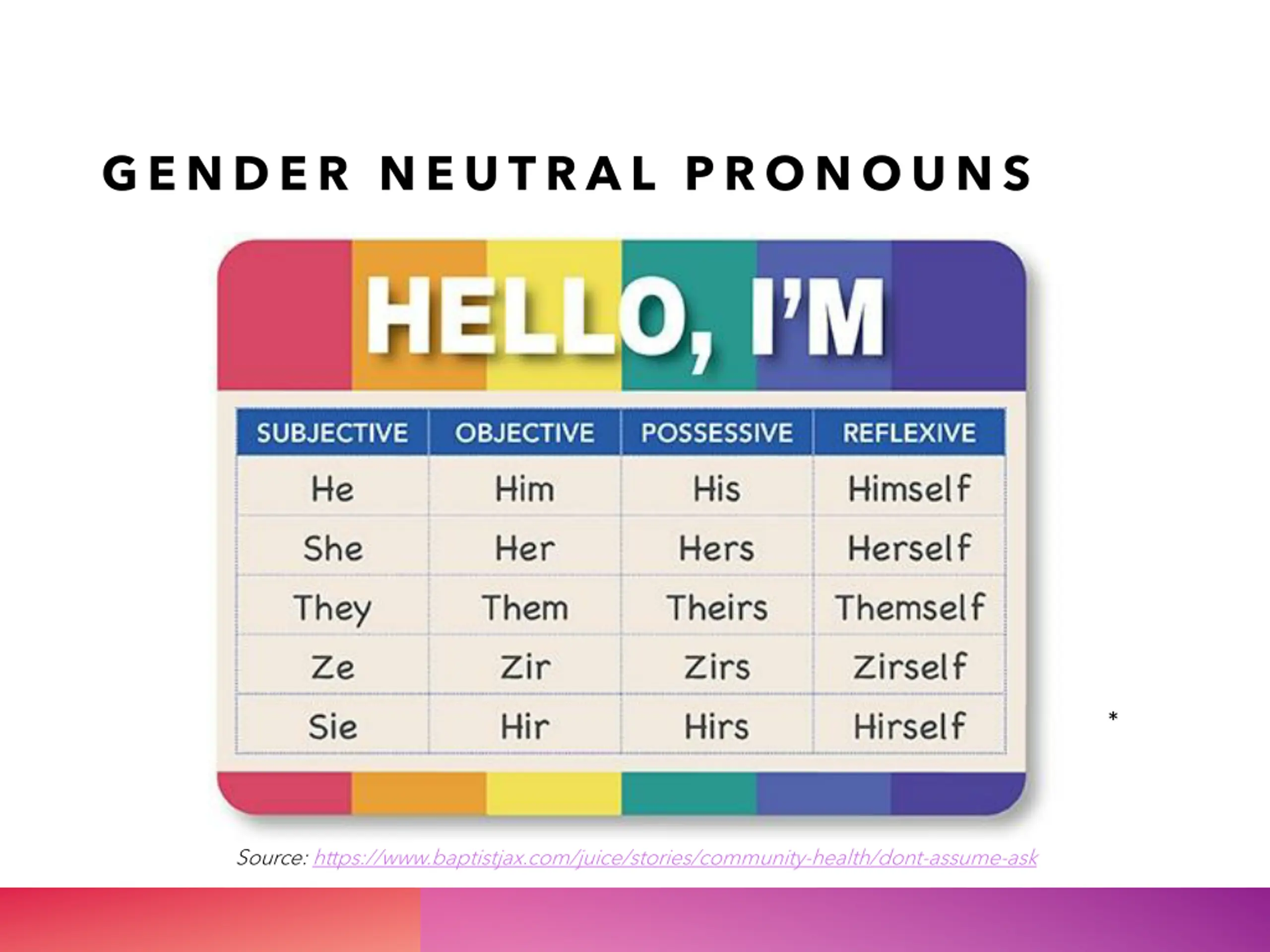 GENDER NEUTRAL PRONOUNS

HELLO, I'M

| SUBJECTIVE | OBJECTIVE | POSSESSIVE | REFLEXIVE |
|---|---|---|---|
| He | Him | His | Himself |
| She | Her | Hers | Herself |
| They | Them | Theirs | Themself |
| Ze | Zir | Zirs | Zirself |
| Sie | Hir | Hirs | Hirself |

*

Source: https://www.baptistjax.com/juice/stories/community-health/dont-assume-ask